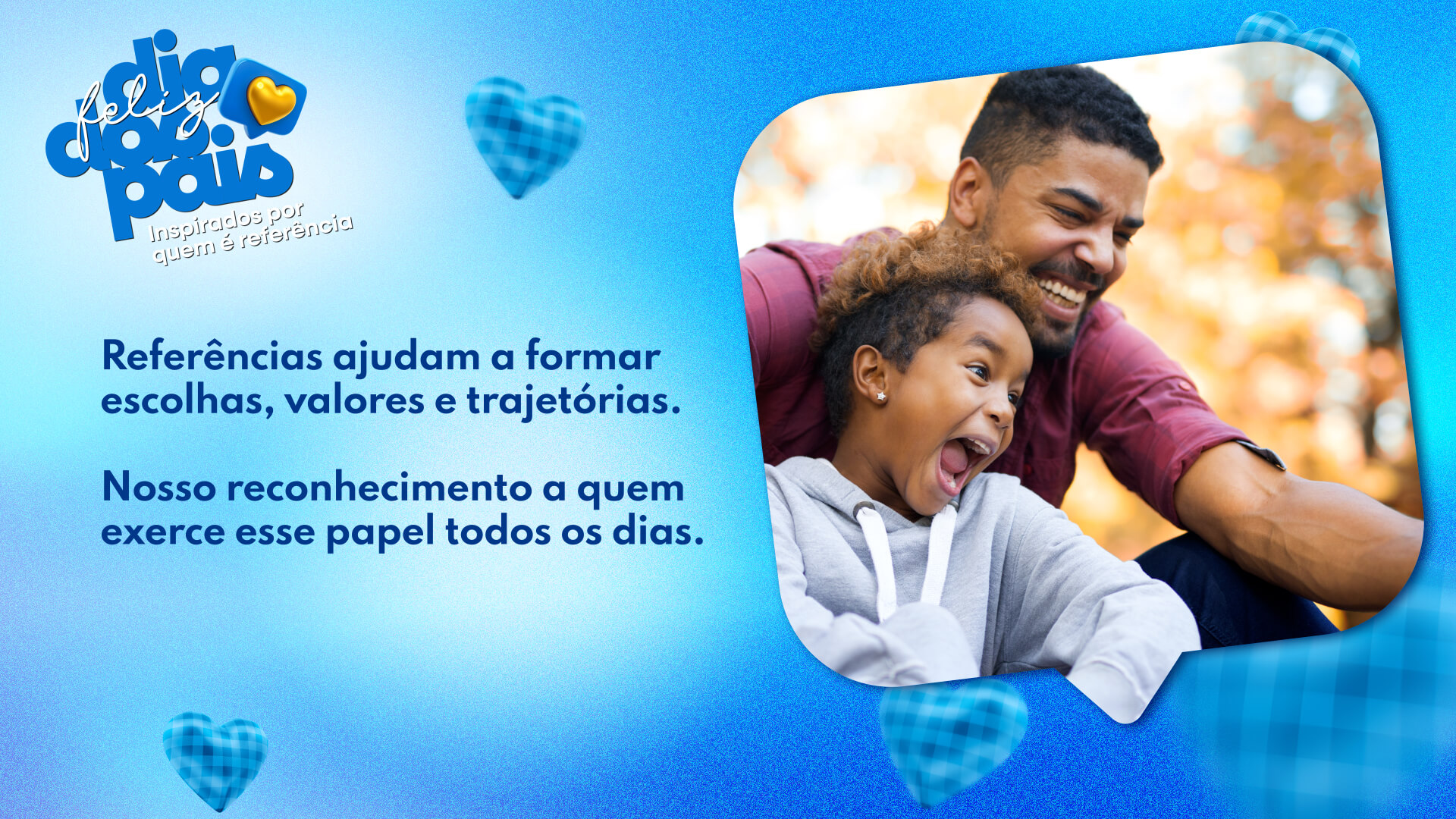 feliz dia dos pais
Inspirados por quem é referência

Referências ajudam a formar escolhas, valores e trajetórias.

Nosso reconhecimento a quem exerce esse papel todos os dias.